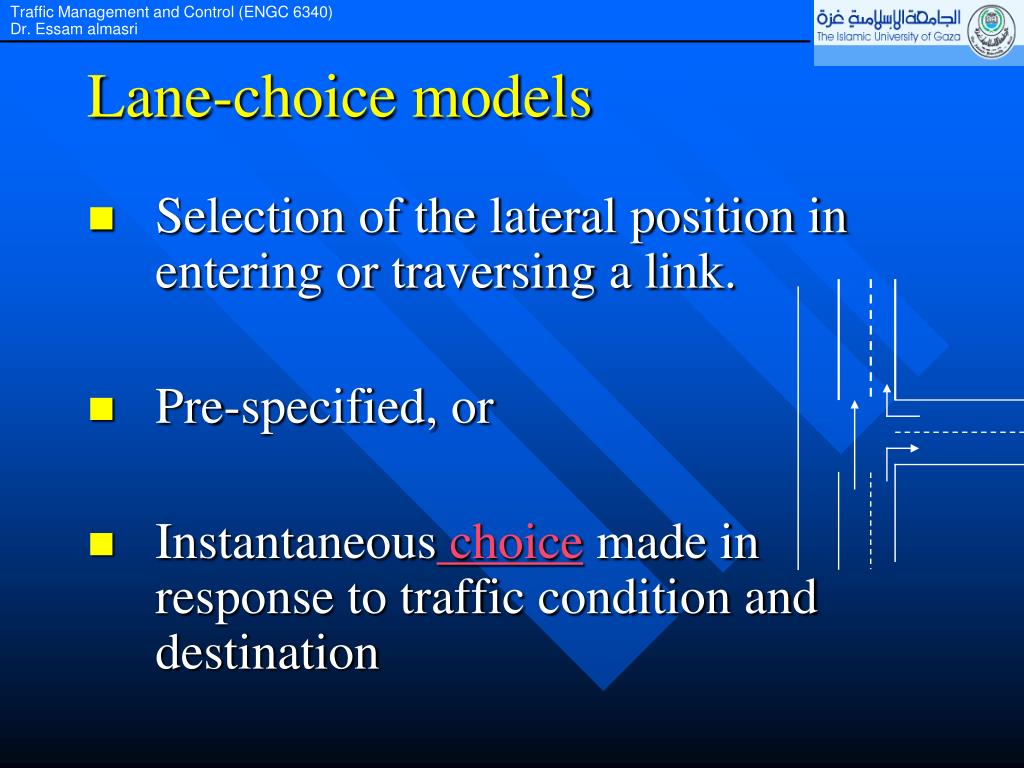 Traffic Management and Control (ENGC 6340)
Dr. Essam almasri

الجامعة الإسلامية غزة
The Islamic University of Gaza

Lane-choice models

Selection of the lateral position in entering or traversing a link.

Pre-specified, or

Instantaneous choice made in response to traffic condition and destination